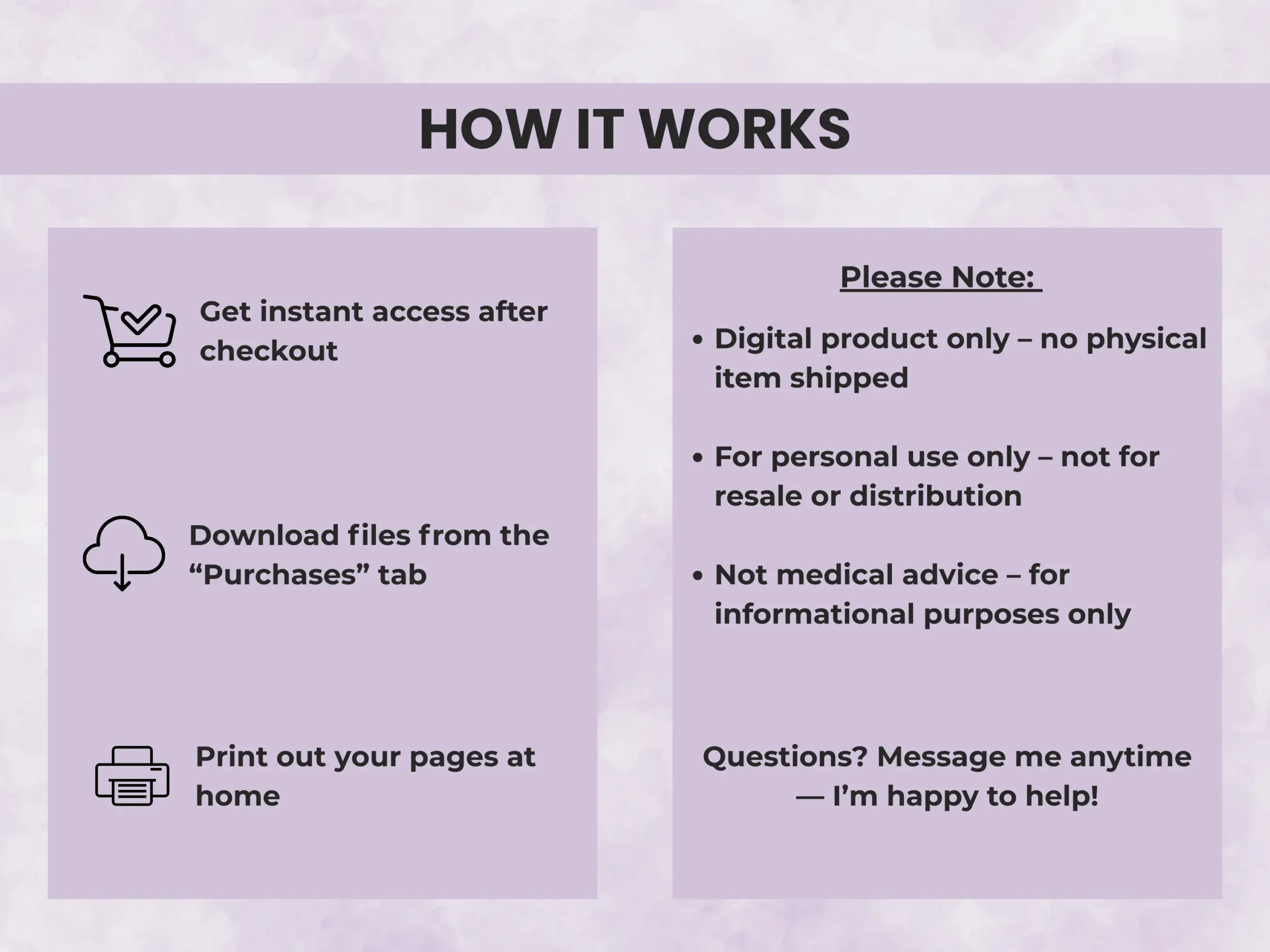 HOW IT WORKS

Get instant access after checkout

Download files from the “Purchases” tab

Print out your pages at home

Please Note:

• Digital product only – no physical item shipped

• For personal use only – not for resale or distribution

• Not medical advice – for informational purposes only

Questions? Message me anytime — I’m happy to help!